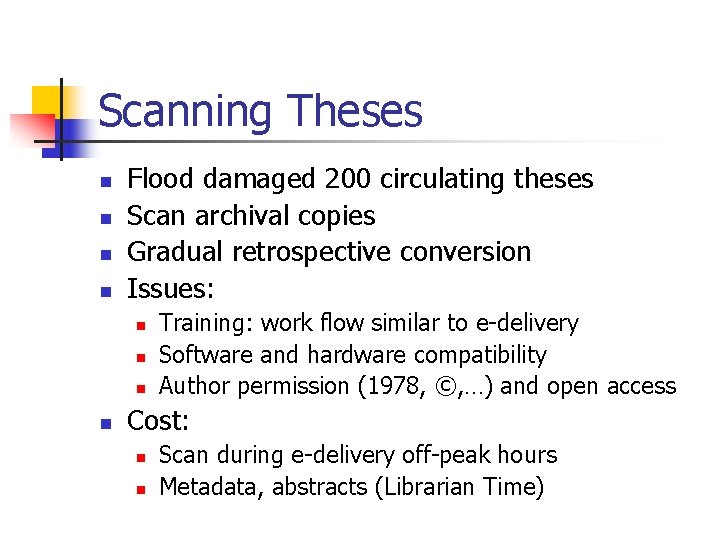 Scanning Theses

- Flood damaged 200 circulating theses
- Scan archival copies
- Gradual retrospective conversion
- Issues:
  - Training: work flow similar to e-delivery
  - Software and hardware compatibility
  - Author permission (1978, ©,…) and open access
- Cost:
  - Scan during e-delivery off-peak hours
  - Metadata, abstracts (Librarian Time)